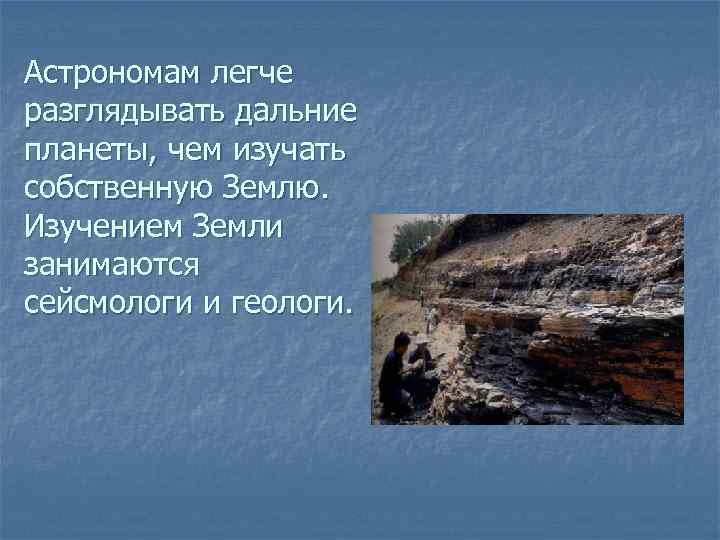 Астрономам легче разглядывать дальние планеты, чем изучать собственную Землю. Изучением Земли занимаются сейсмологи и геологи.